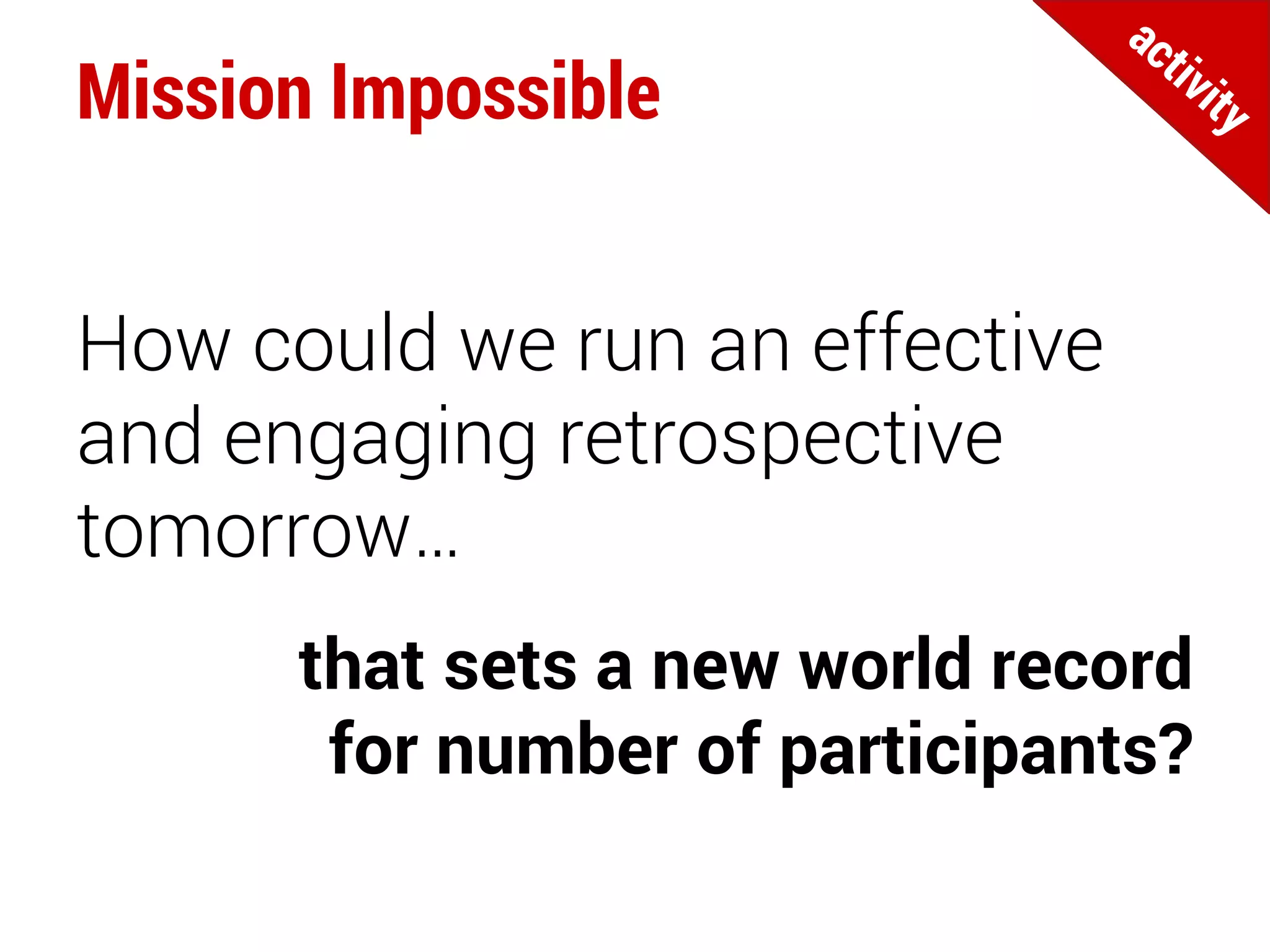 Mission Impossible

activity

How could we run an effective and engaging retrospective tomorrow…

that sets a new world record for number of participants?